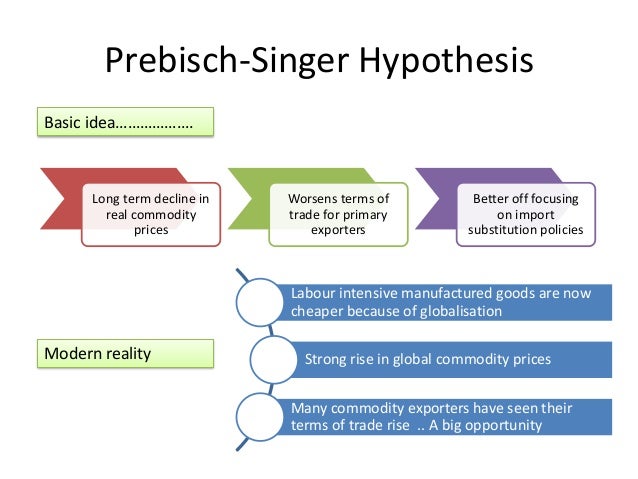 Prebisch-Singer Hypothesis

Basic idea………………

Long term decline in real commodity prices

Worsens terms of trade for primary exporters

Better off focusing on import substitution policies

Modern reality

Labour intensive manufactured goods are now cheaper because of globalisation

Strong rise in global commodity prices

Many commodity exporters have seen their terms of trade rise .. A big opportunity